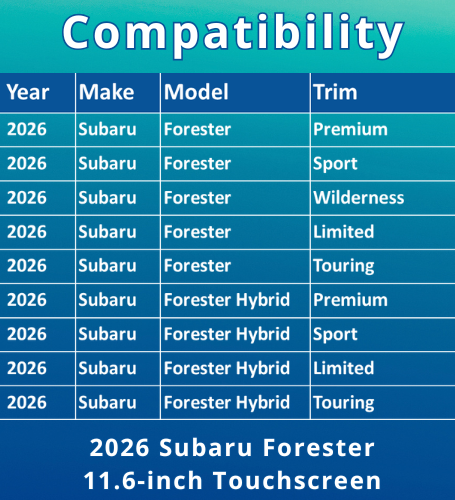 Compatibility

| Year | Make | Model | Trim |
|---|---|---|---|
| 2026 | Subaru | Forester | Premium |
| 2026 | Subaru | Forester | Sport |
| 2026 | Subaru | Forester | Wilderness |
| 2026 | Subaru | Forester | Limited |
| 2026 | Subaru | Forester | Touring |
| 2026 | Subaru | Forester Hybrid | Premium |
| 2026 | Subaru | Forester Hybrid | Sport |
| 2026 | Subaru | Forester Hybrid | Limited |
| 2026 | Subaru | Forester Hybrid | Touring |

2026 Subaru Forester
11.6-inch Touchscreen